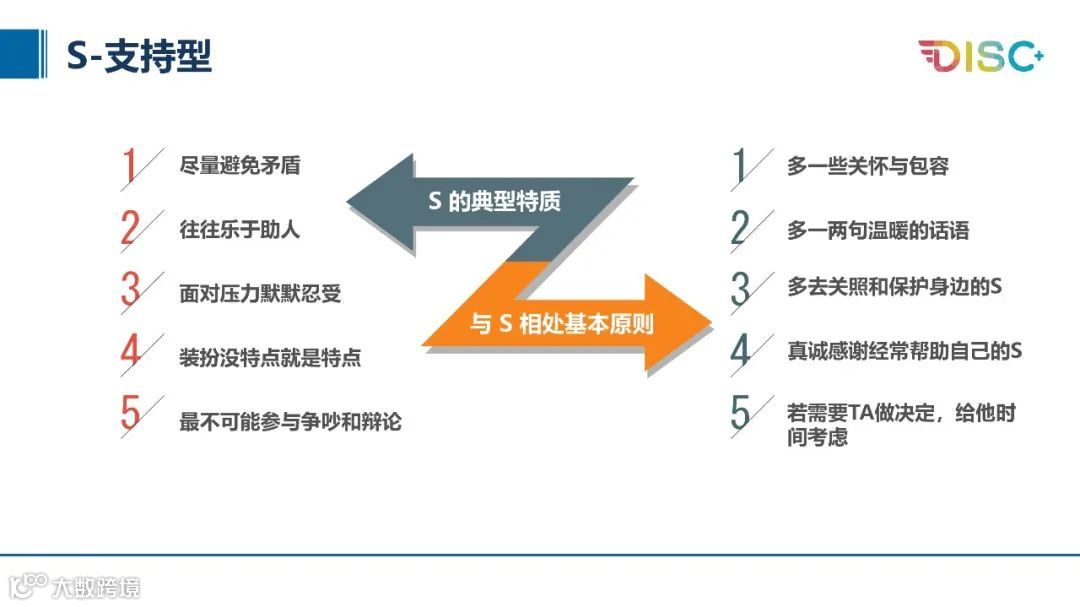 S-支持型

DISC+

1 尽量避免矛盾

2 往往乐于助人

3 面对压力默默忍受

4 装扮没特点就是特点

5 最不可能参与争吵和辩论

S 的典型特质

与 S 相处基本原则

1 多一些关怀与包容

2 多一两句温暖的话语

3 多去关照和保护身边的S

4 真诚感谢经常帮助自己的S

5 若需要TA做决定，给他时间考虑

大数跨境